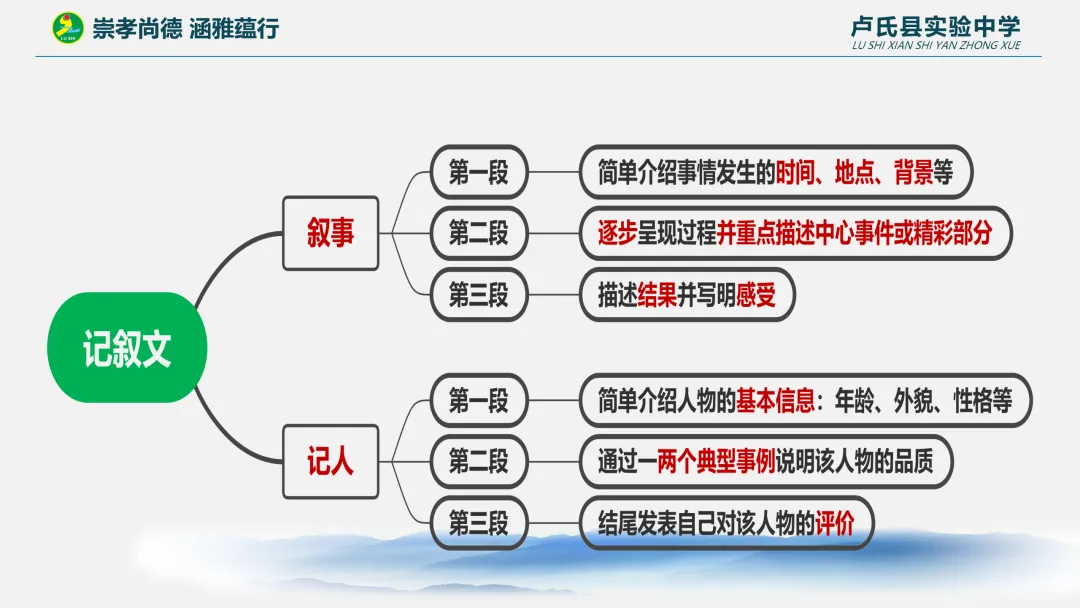 崇孝尚德 涵雅蕴行

卢氏县实验中学
LU SHI XIAN SHI YAN ZHONG XUE

记叙文

叙事

第一段
简单介绍事情发生的时间、地点、背景等

第二段
逐步呈现过程并重点描述中心事件或精彩部分

第三段
描述结果并写明感受

记人

第一段
简单介绍人物的基本信息：年龄、外貌、性格等

第二段
通过一两个典型事例说明该人物的品质

第三段
结尾发表自己对该人物的评价